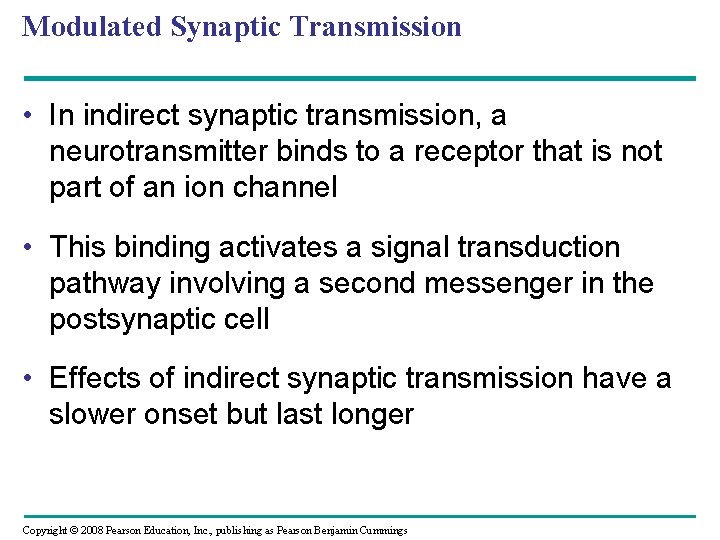 Modulated Synaptic Transmission

• In indirect synaptic transmission, a neurotransmitter binds to a receptor that is not part of an ion channel

• This binding activates a signal transduction pathway involving a second messenger in the postsynaptic cell

• Effects of indirect synaptic transmission have a slower onset but last longer

Copyright © 2008 Pearson Education, Inc., publishing as Pearson Benjamin Cummings